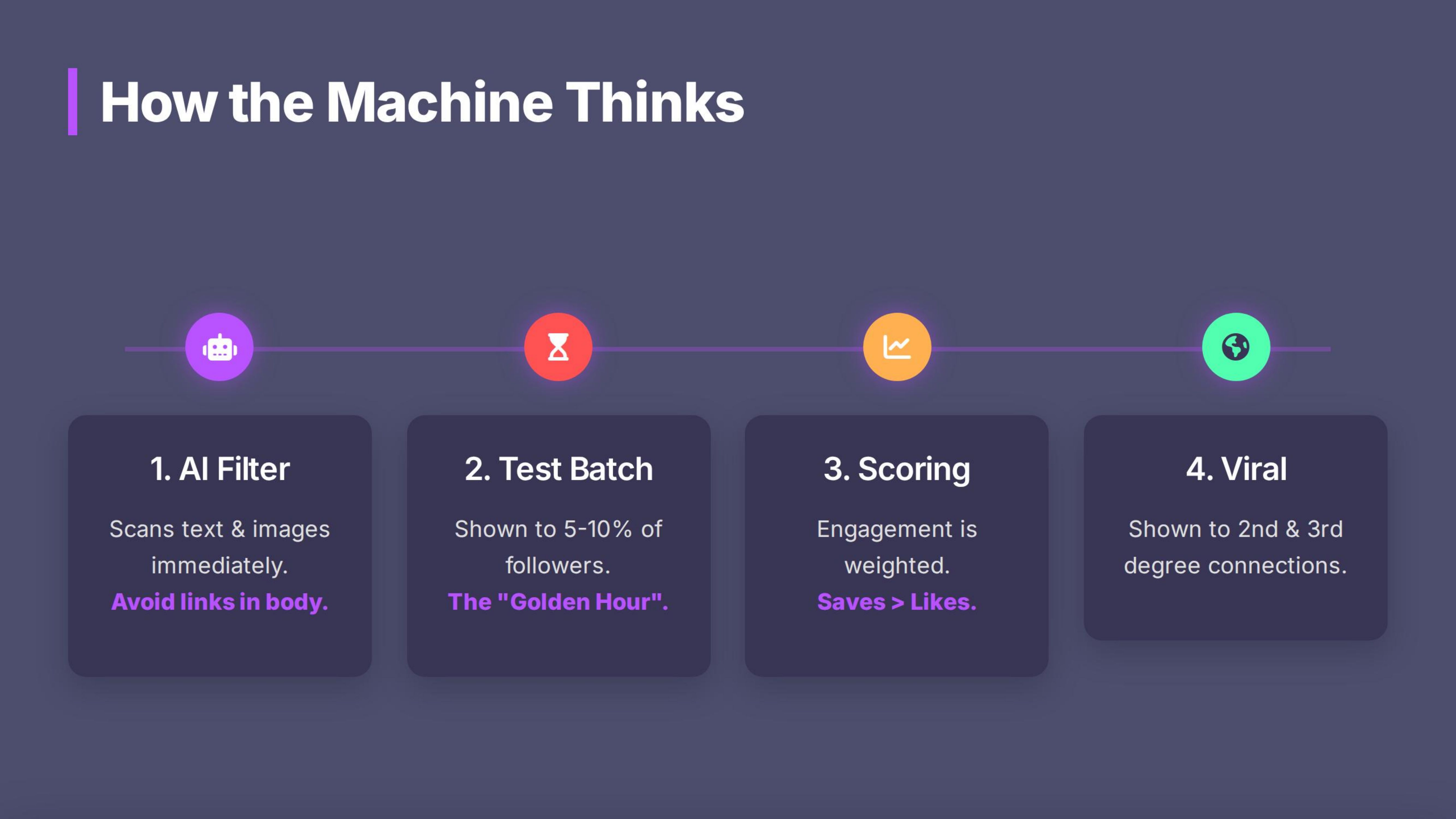 How the Machine Thinks

1. AI Filter

Scans text & images immediately.
Avoid links in body.

2. Test Batch

Shown to 5-10% of followers.
The "Golden Hour".

3. Scoring

Engagement is weighted.
Saves > Likes.

4. Viral

Shown to 2nd & 3rd degree connections.